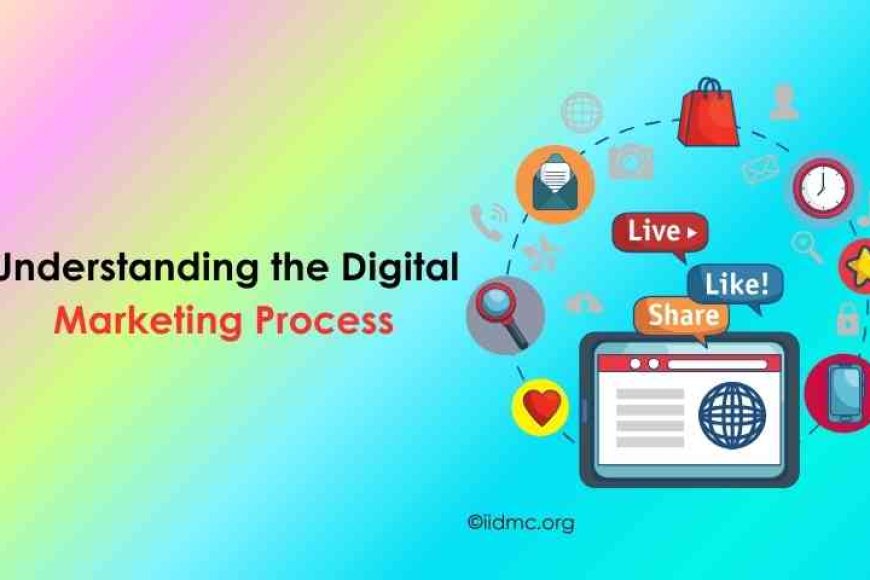 Understanding the Digital
Marketing Process

Live
Like!
Share

©iidmc.org